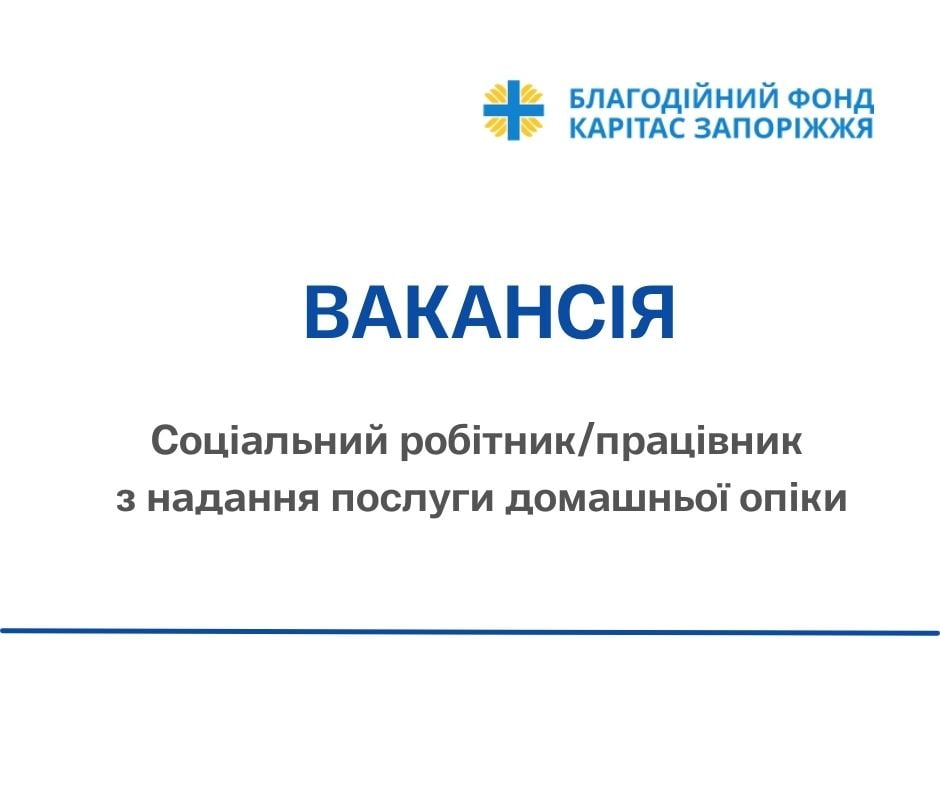 БЛАГОДІЙНИЙ ФОНД
КАРІТАС ЗАПОРІЖЖЯ

ВАКАНСІЯ

Соціальний робітник/працівник
з надання послуги домашньої опіки